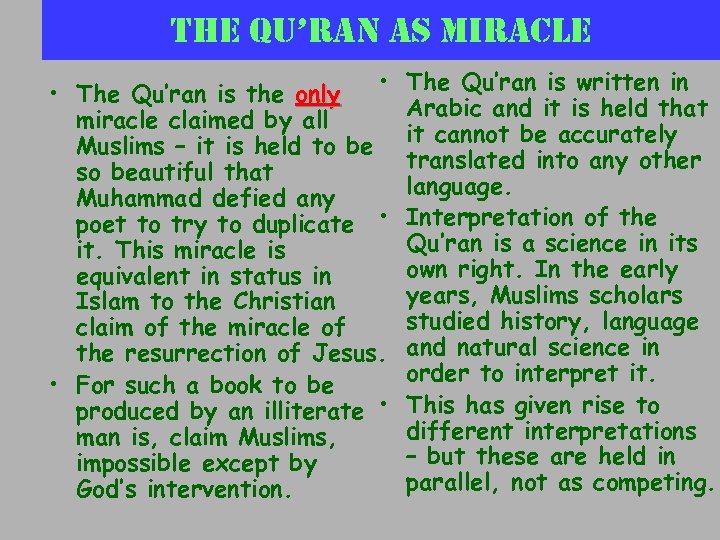 THE QU'RAN AS MIRACLE

• The Qu'ran is the only miracle claimed by all Muslims – it is held to be so beautiful that Muhammad defied any poet to try to duplicate it. This miracle is equivalent in status in Islam to the Christian claim of the miracle of the resurrection of Jesus.

• For such a book to be produced by an illiterate man is, claim Muslims, impossible except by God's intervention.

• The Qu'ran is written in Arabic and it is held that it cannot be accurately translated into any other language.

• Interpretation of the Qu'ran is a science in its own right. In the early years, Muslims scholars studied history, language and natural science in order to interpret it.

• This has given rise to different interpretations – but these are held in parallel, not as competing.